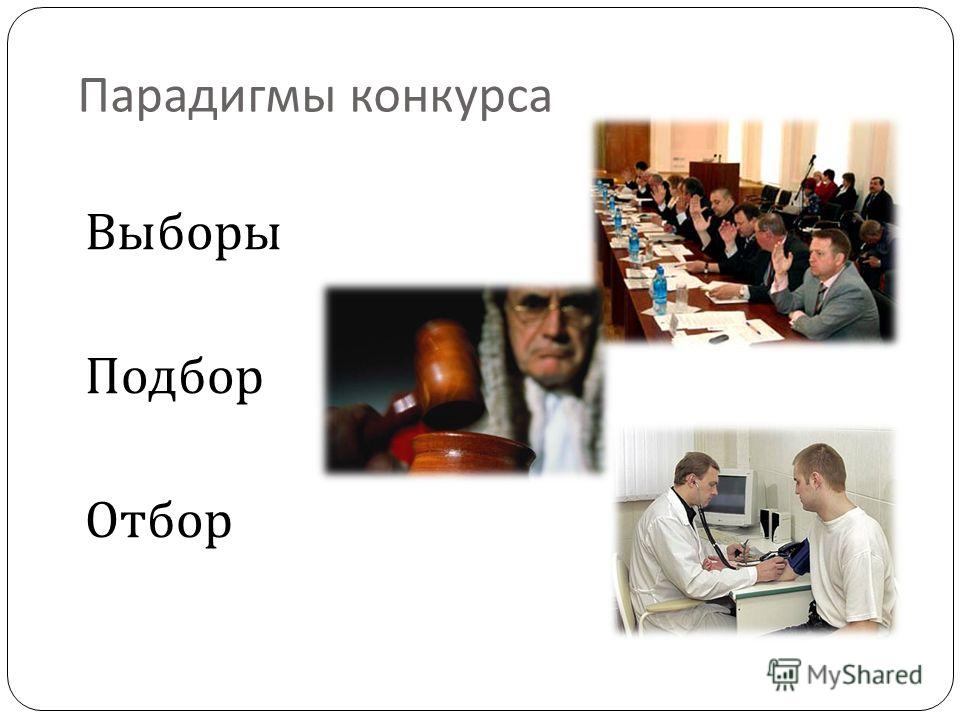 Парадигмы конкурса

Выборы

Подбор

Отбор

MyShared